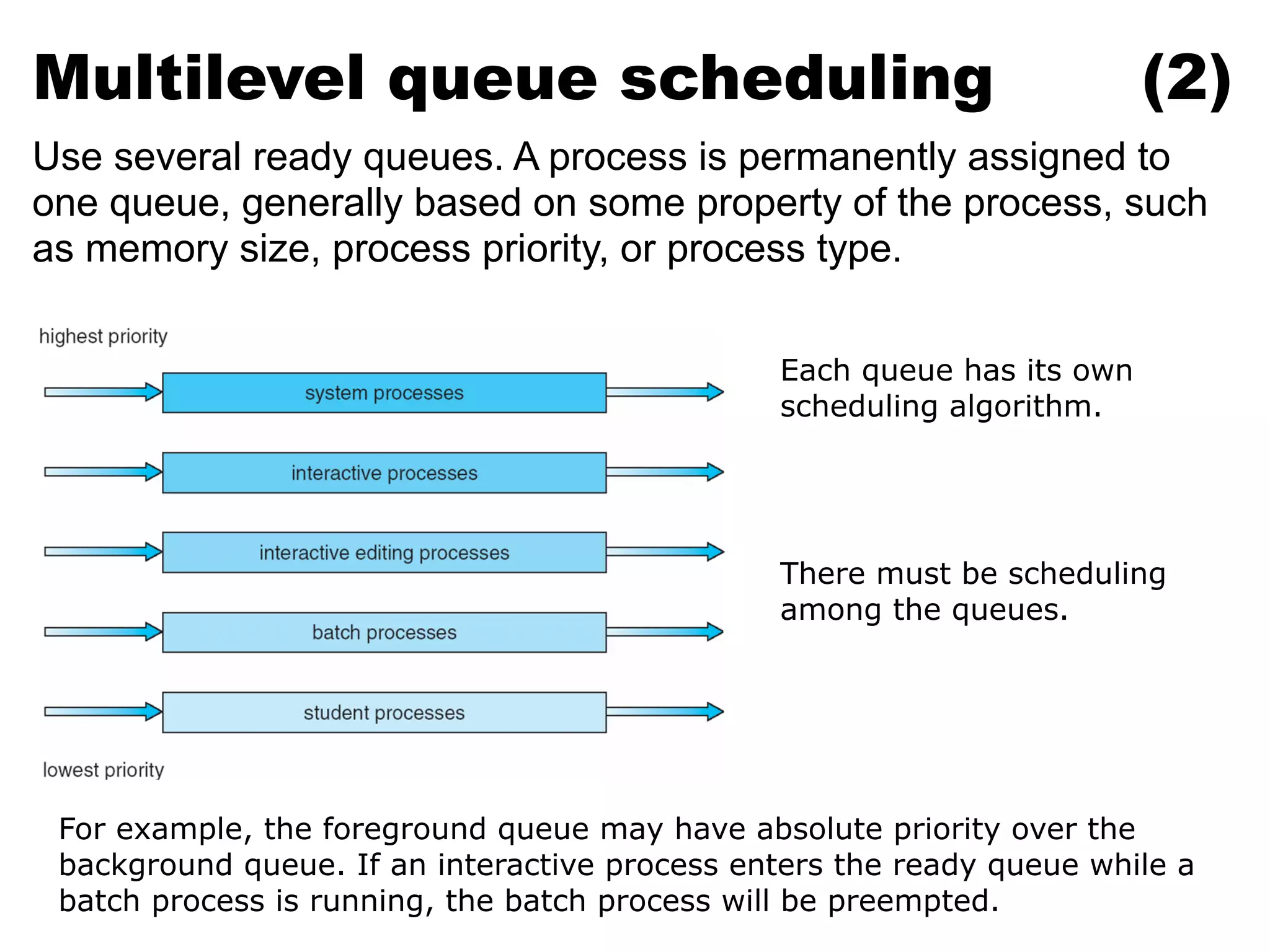 Multilevel queue scheduling (2)

Use several ready queues. A process is permanently assigned to one queue, generally based on some property of the process, such as memory size, process priority, or process type.

highest priority

system processes

interactive processes

interactive editing processes

batch processes

student processes

lowest priority

Each queue has its own scheduling algorithm.

There must be scheduling among the queues.

For example, the foreground queue may have absolute priority over the background queue. If an interactive process enters the ready queue while a batch process is running, the batch process will be preempted.